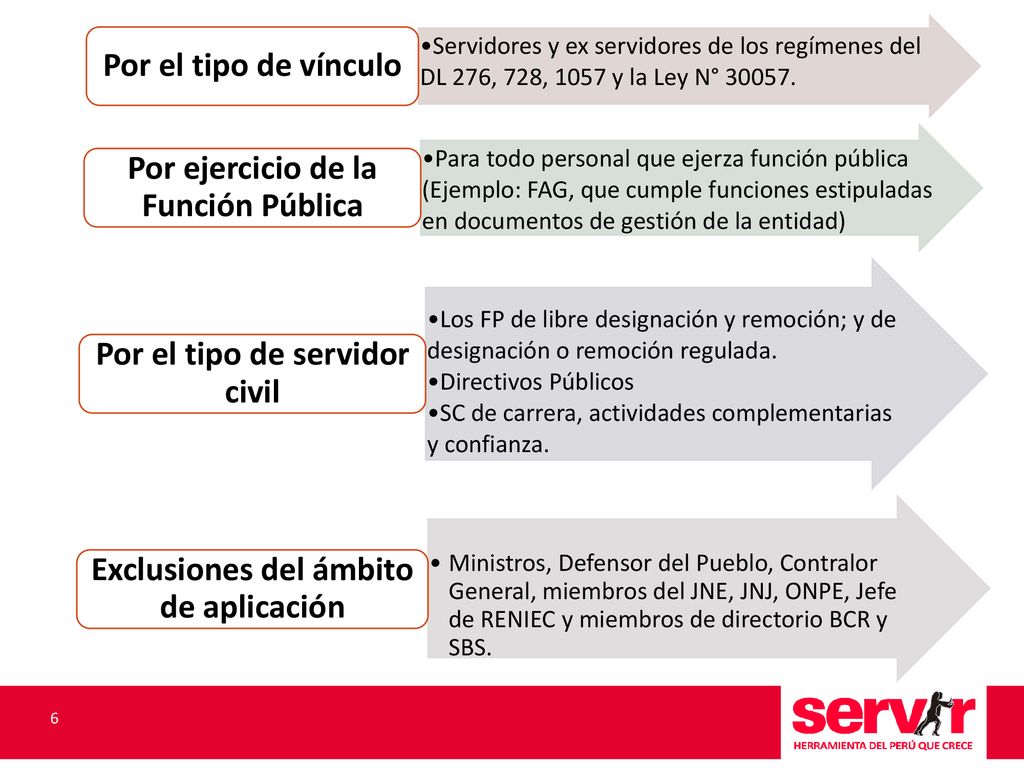 Por el tipo de vínculo

•Servidores y ex servidores de los regímenes del DL 276, 728, 1057 y la Ley N° 30057.

Por ejercicio de la Función Pública

•Para todo personal que ejerza función pública (Ejemplo: FAG, que cumple funciones estipuladas en documentos de gestión de la entidad)

Por el tipo de servidor civil

•Los FP de libre designación y remoción; y de designación o remoción regulada.
•Directivos Públicos
•SC de carrera, actividades complementarias y confianza.

Exclusiones del ámbito de aplicación

• Ministros, Defensor del Pueblo, Contralor General, miembros del JNE, JNJ, ONPE, Jefe de RENIEC y miembros de directorio BCR y SBS.

6

servir
HERRAMIENTA DEL PERÚ QUE CRECE